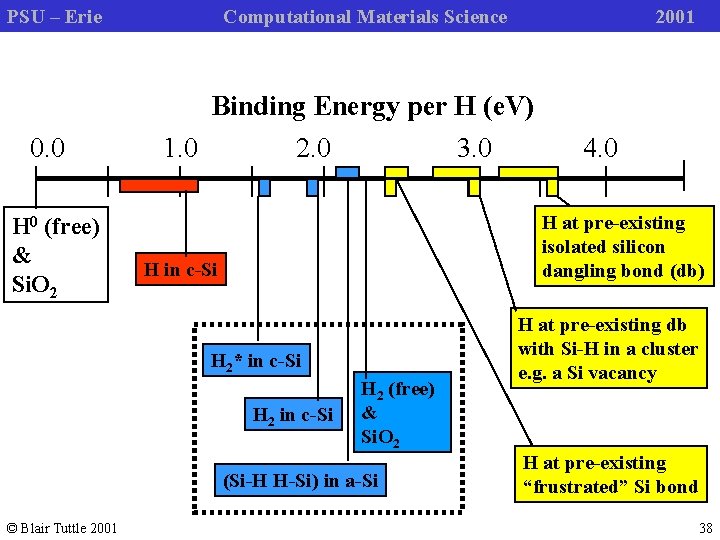 PSU – Erie Computational Materials Science 2001

Binding Energy per H (eV)

0.0 1.0 2.0 3.0 4.0

$H^0$ (free) & $SiO_2$

H in c-Si

$H_2$* in c-Si

$H_2$ in c-Si

$H_2$ (free) & $SiO_2$

(Si-H H-Si) in a-Si

H at pre-existing isolated silicon dangling bond (db)

H at pre-existing db with Si-H in a cluster e.g. a Si vacancy

H at pre-existing “frustrated” Si bond

© Blair Tuttle 2001

38